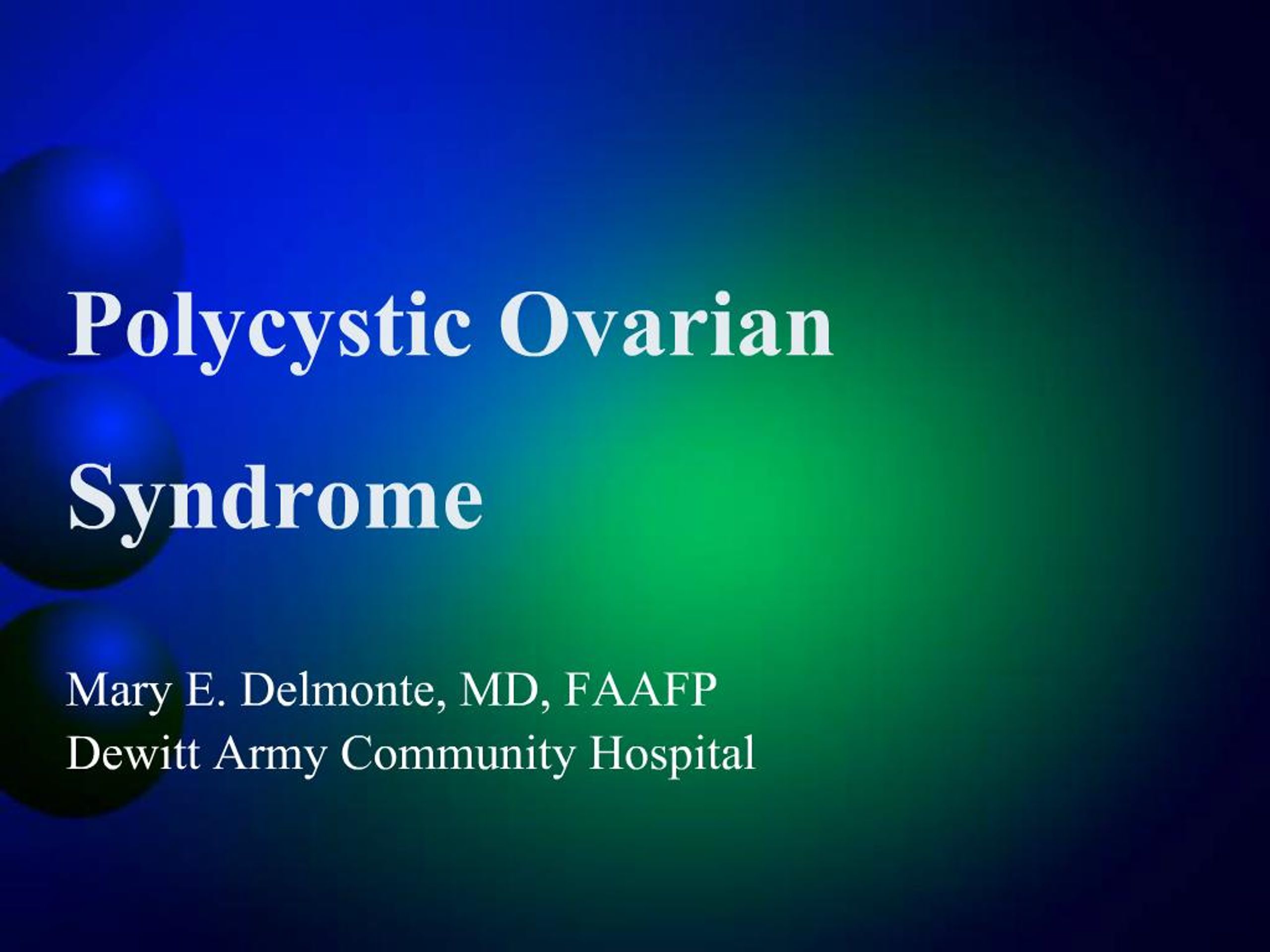 Polycystic Ovarian Syndrome

Mary E. Delmonte, MD, FAAFP
Dewitt Army Community Hospital